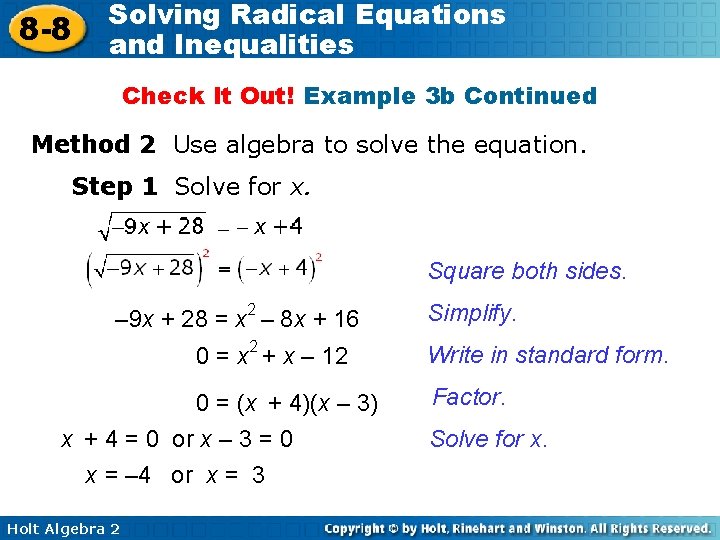 8-8 Solving Radical Equations and Inequalities

Check It Out! Example 3b Continued

Method 2 Use algebra to solve the equation.

Step 1 Solve for $x$.

$\sqrt{-9x+28} = -x+4$

$\left(\sqrt{-9x+28}\right)^2 = (-x+4)^2$ Square both sides.

$-9x + 28 = x^2 - 8x + 16$ Simplify.

$0 = x^2 + x - 12$ Write in standard form.

$0 = (x + 4)(x - 3)$ Factor.

$x + 4 = 0$ or $x - 3 = 0$ Solve for $x$.

$x = -4$ or $x = 3$

Holt Algebra 2

Copyright © by Holt, Rinehart and Winston. All Rights Reserved.